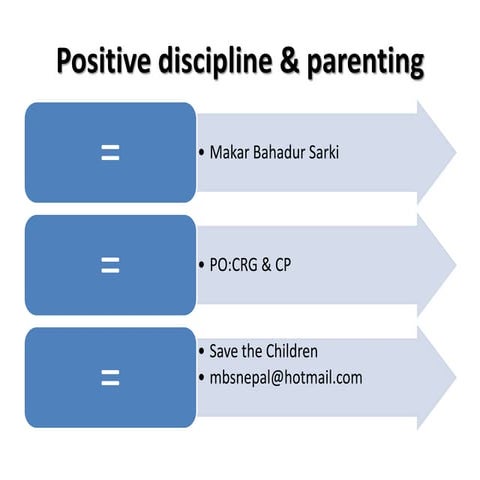 Positive discipline & parenting

=

• Makar Bahadur Sarki

=

• PO:CRG & CP

=

• Save the Children
• mbsnepal@hotmail.com